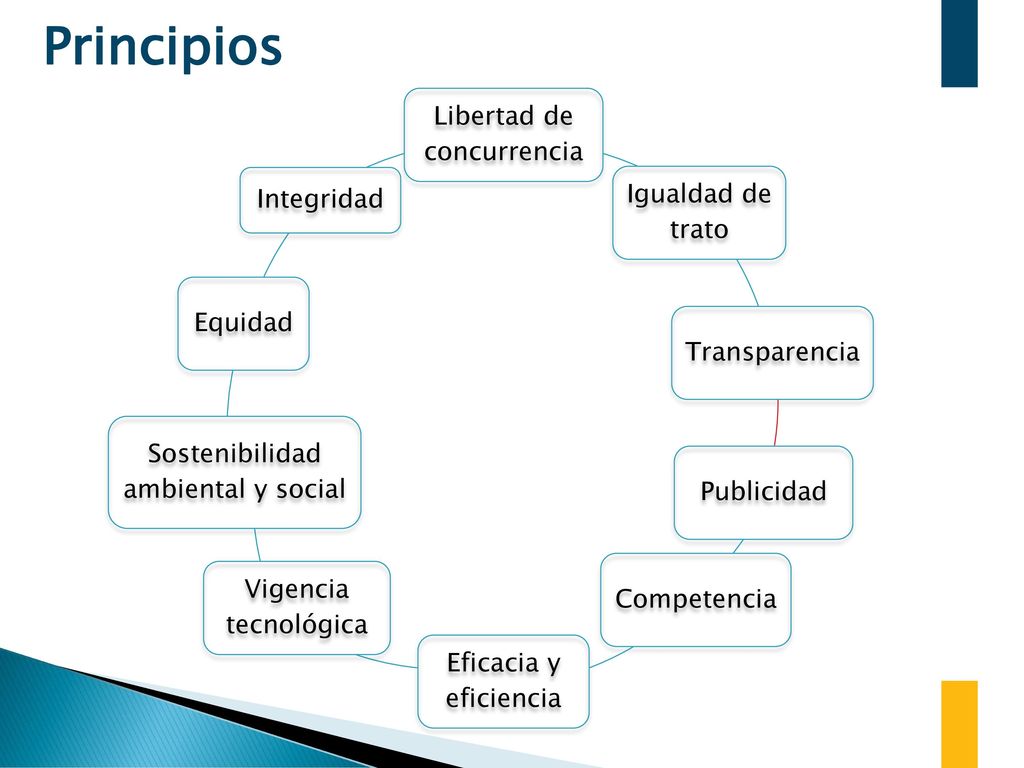 Principios

Libertad de concurrencia

Igualdad de trato

Transparencia

Publicidad

Competencia

Eficacia y eficiencia

Vigencia tecnológica

Sostenibilidad ambiental y social

Equidad

Integridad